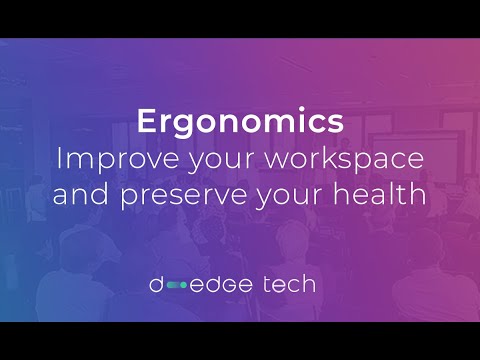 Ergonomics
Improve your workspace and preserve your health

d-edge tech